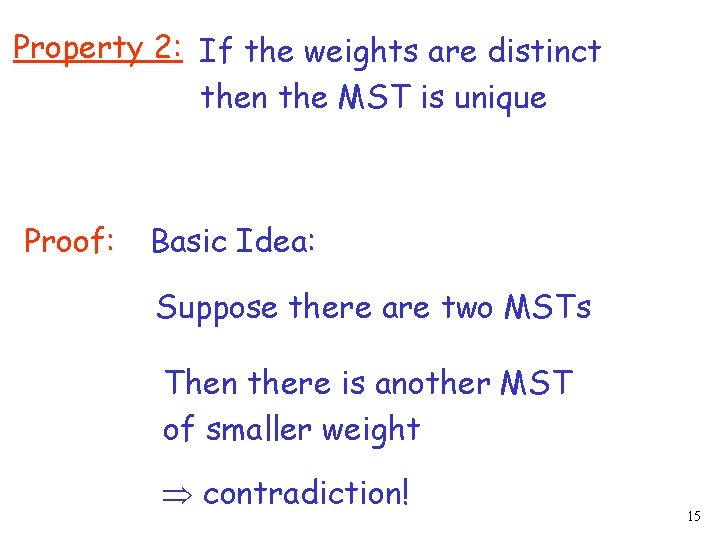 Property 2: If the weights are distinct then the MST is unique

Proof: Basic Idea:

Suppose there are two MSTs

Then there is another MST of smaller weight

$\Rightarrow$ contradiction!

15